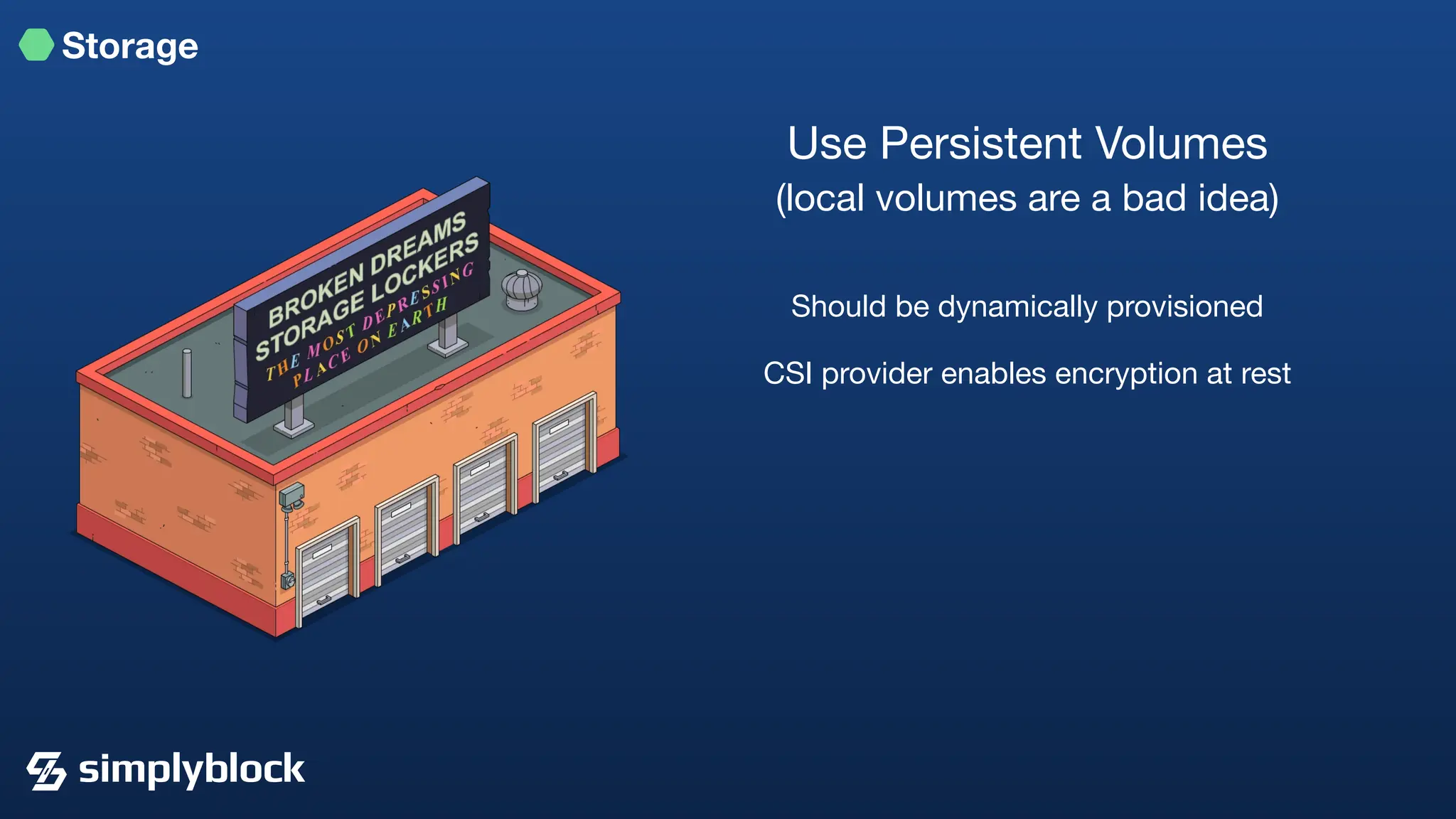 Storage

BROKEN DREAMS STORAGE LOCKERS
THE MOST DEPRESSING PLACE ON EARTH

Use Persistent Volumes
(local volumes are a bad idea)

Should be dynamically provisioned

CSI provider enables encryption at rest

simplyblock